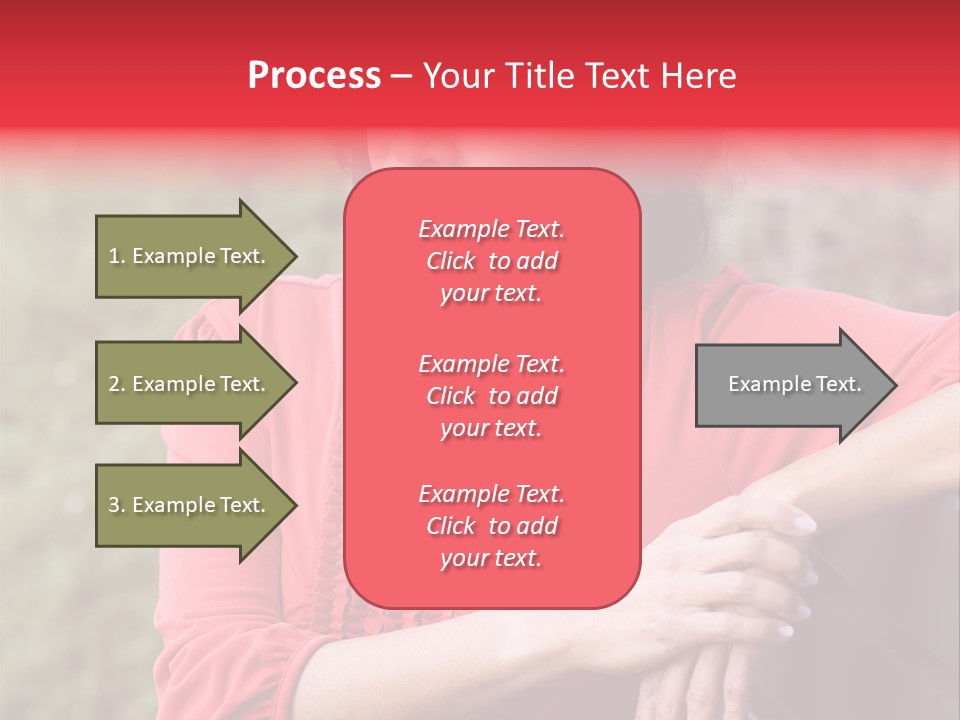 Process – Your Title Text Here

1. Example Text.

2. Example Text.

3. Example Text.

Example Text. Click to add your text.

Example Text. Click to add your text.

Example Text. Click to add your text.

Example Text.